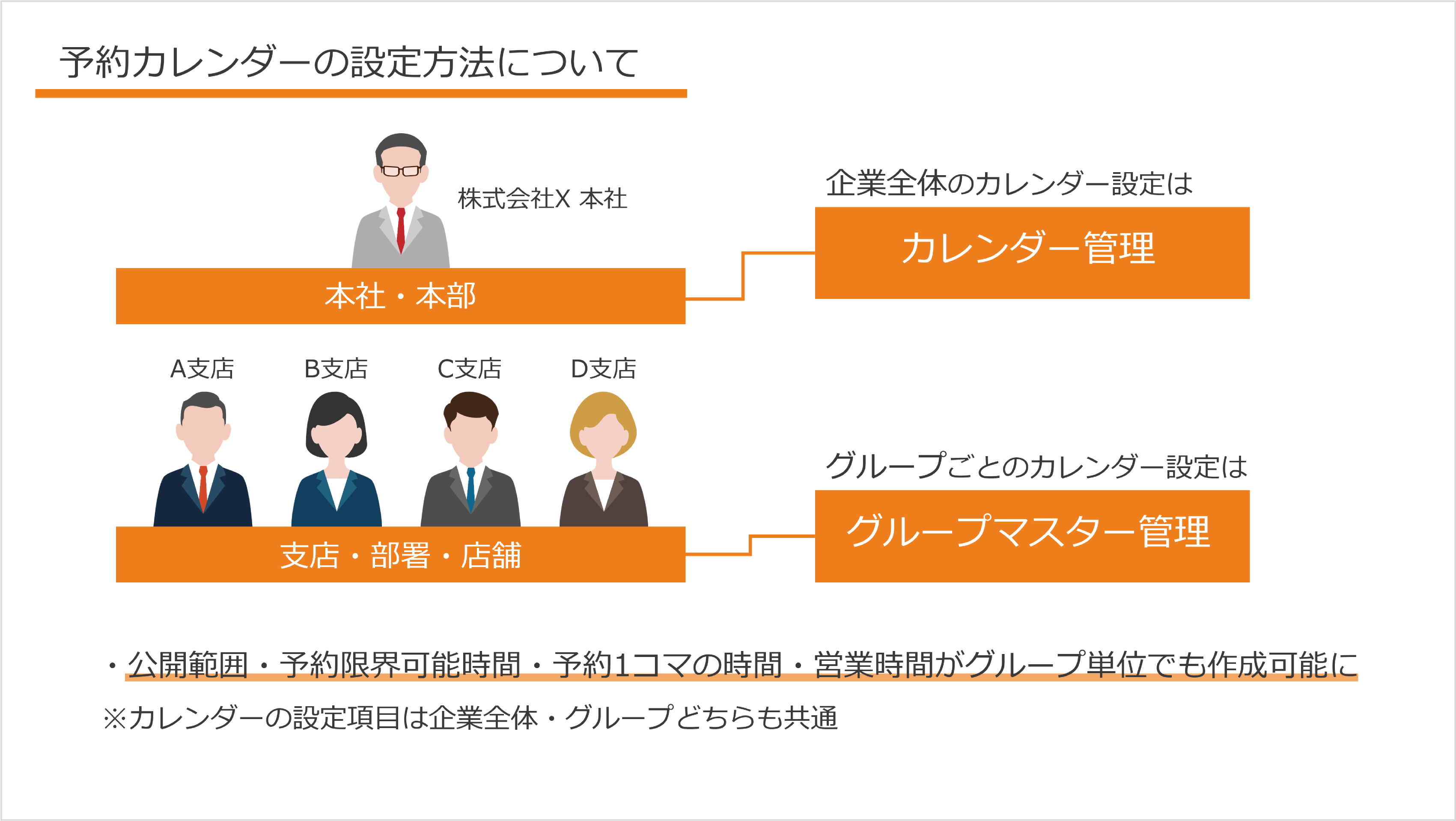 予約カレンダーの設定方法について

株式会社X 本社

本社・本部

企業全体のカレンダー設定は

カレンダー管理

A支店

B支店

C支店

D支店

支店・部署・店舗

グループごとのカレンダー設定は

グループマスター管理

・公開範囲・予約限界可能時間・予約1コマの時間・営業時間がグループ単位でも作成可能に

※カレンダーの設定項目は企業全体・グループどちらも共通